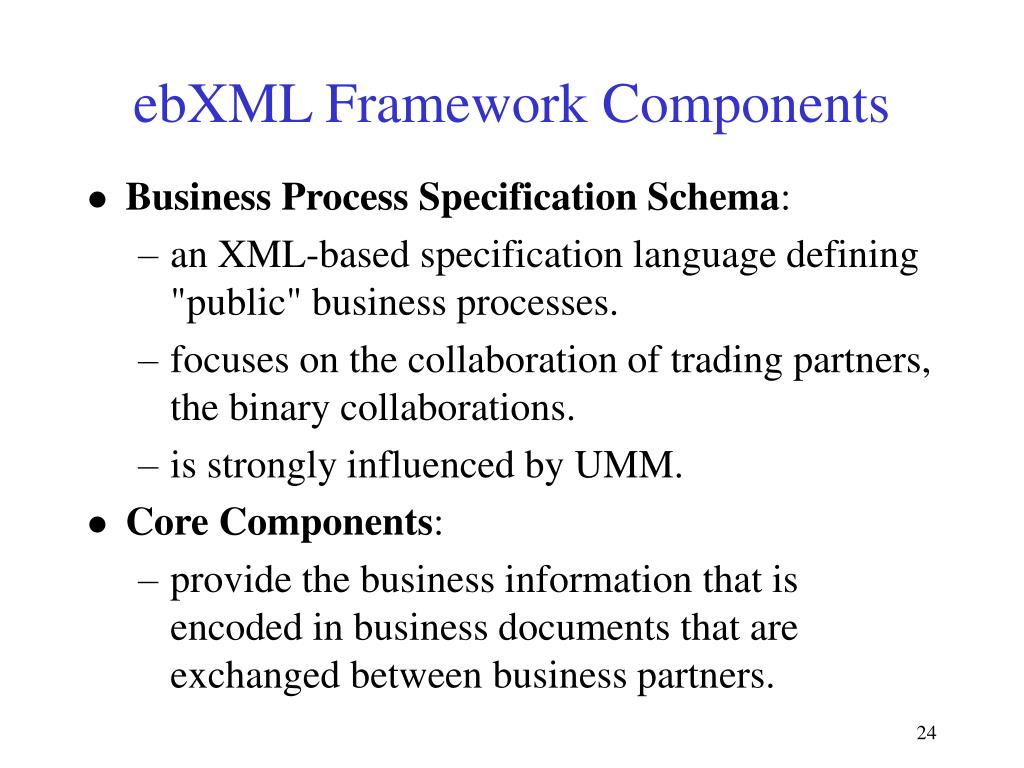 ebXML Framework Components

• Business Process Specification Schema:
– an XML-based specification language defining "public" business processes.
– focuses on the collaboration of trading partners, the binary collaborations.
– is strongly influenced by UMM.

• Core Components:
– provide the business information that is encoded in business documents that are exchanged between business partners.

24